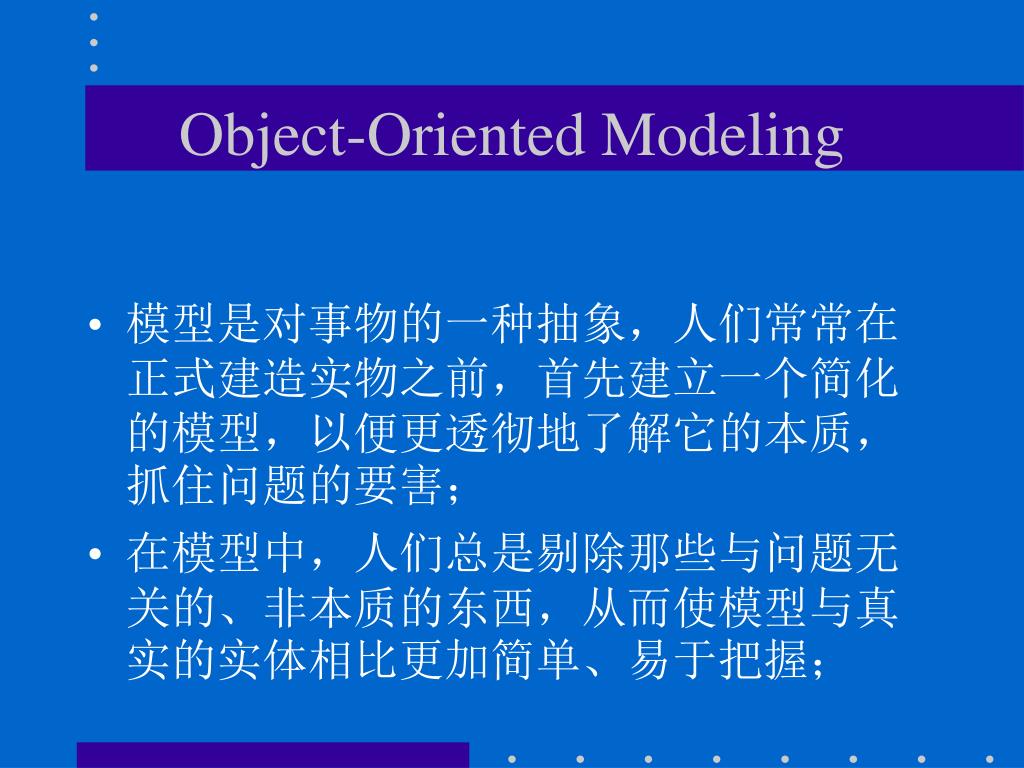 Object-Oriented Modeling

• 模型是对事物的一种抽象，人们常常在正式建造实物之前，首先建立一个简化的模型，以便更透彻地了解它的本质，抓住问题的要害；

• 在模型中，人们总是剔除那些与问题无关的、非本质的东西，从而使模型与真实的实体相比更加简单、易于把握；